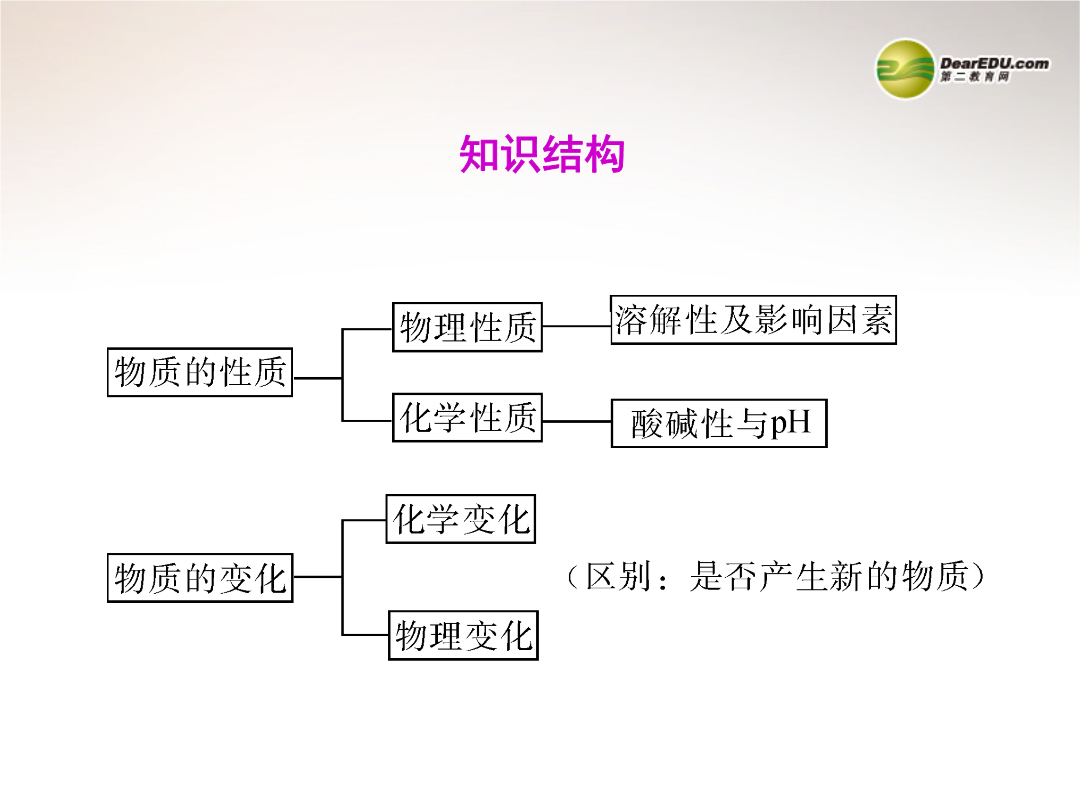 DearEDU.com
第二教育网

知识结构

物质的性质

物理性质

溶解性及影响因素

化学性质

酸碱性与pH

物质的变化

化学变化

物理变化

（区别：是否产生新的物质）